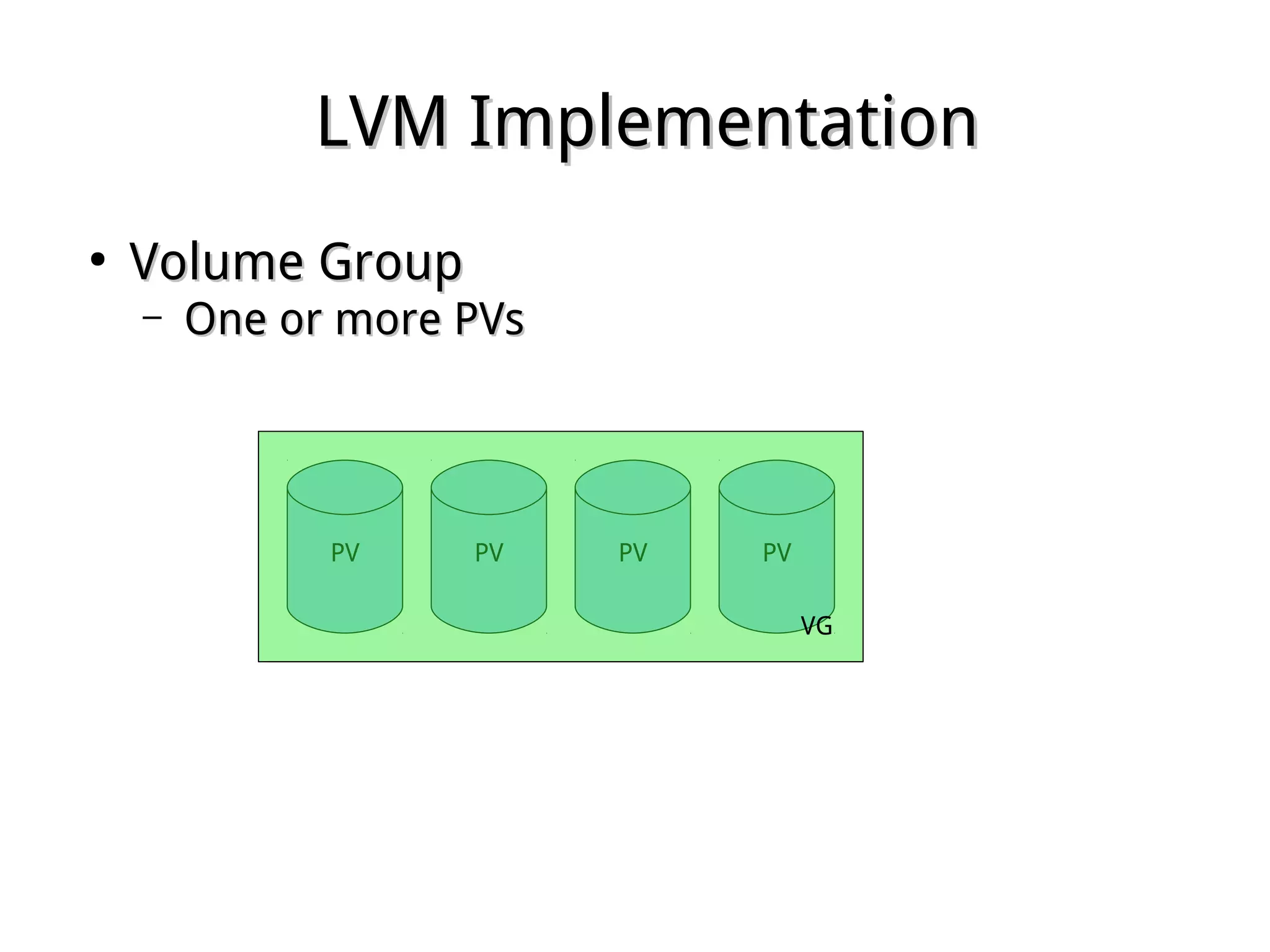 LVM Implementation

• Volume Group
– One or more PVs

PV PV PV PV
VG